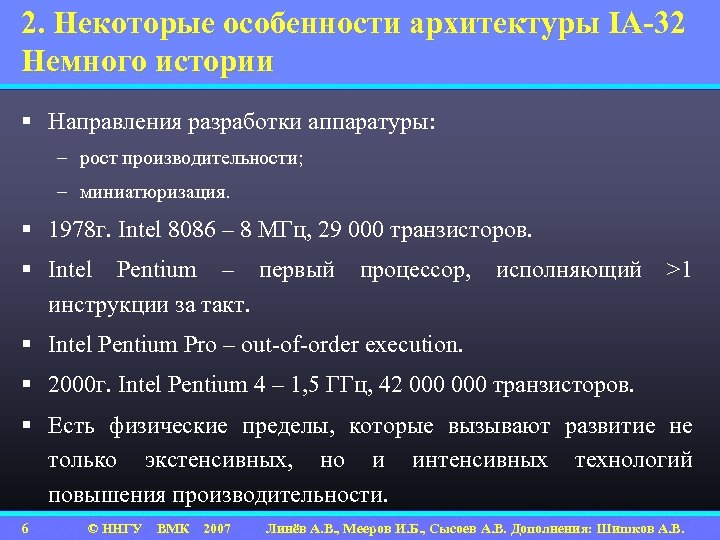 2. Некоторые особенности архитектуры IA-32
Немного истории

▪ Направления разработки аппаратуры:
– рост производительности;
– миниатюризация.

▪ 1978г. Intel 8086 – 8 МГц, 29 000 транзисторов.

▪ Intel Pentium – первый процессор, исполняющий >1 инструкции за такт.

▪ Intel Pentium Pro – out-of-order execution.

▪ 2000г. Intel Pentium 4 – 1,5 ГГц, 42 000 000 транзисторов.

▪ Есть физические пределы, которые вызывают развитие не только экстенсивных, но и интенсивных технологий повышения производительности.

6 © ННГУ ВМК 2007 Линёв А.В., Мееров И.Б., Сысоев А.В. Дополнения: Шишков А.В.